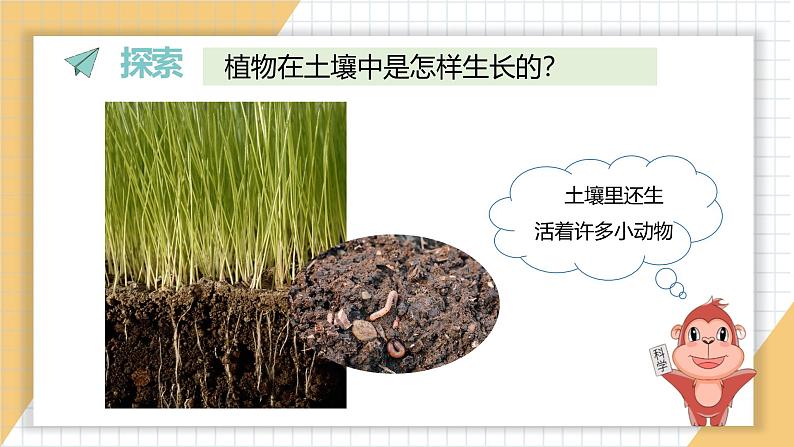 探索 植物在土壤中是怎样生长的？

土壤里还生活着许多小动物

科学